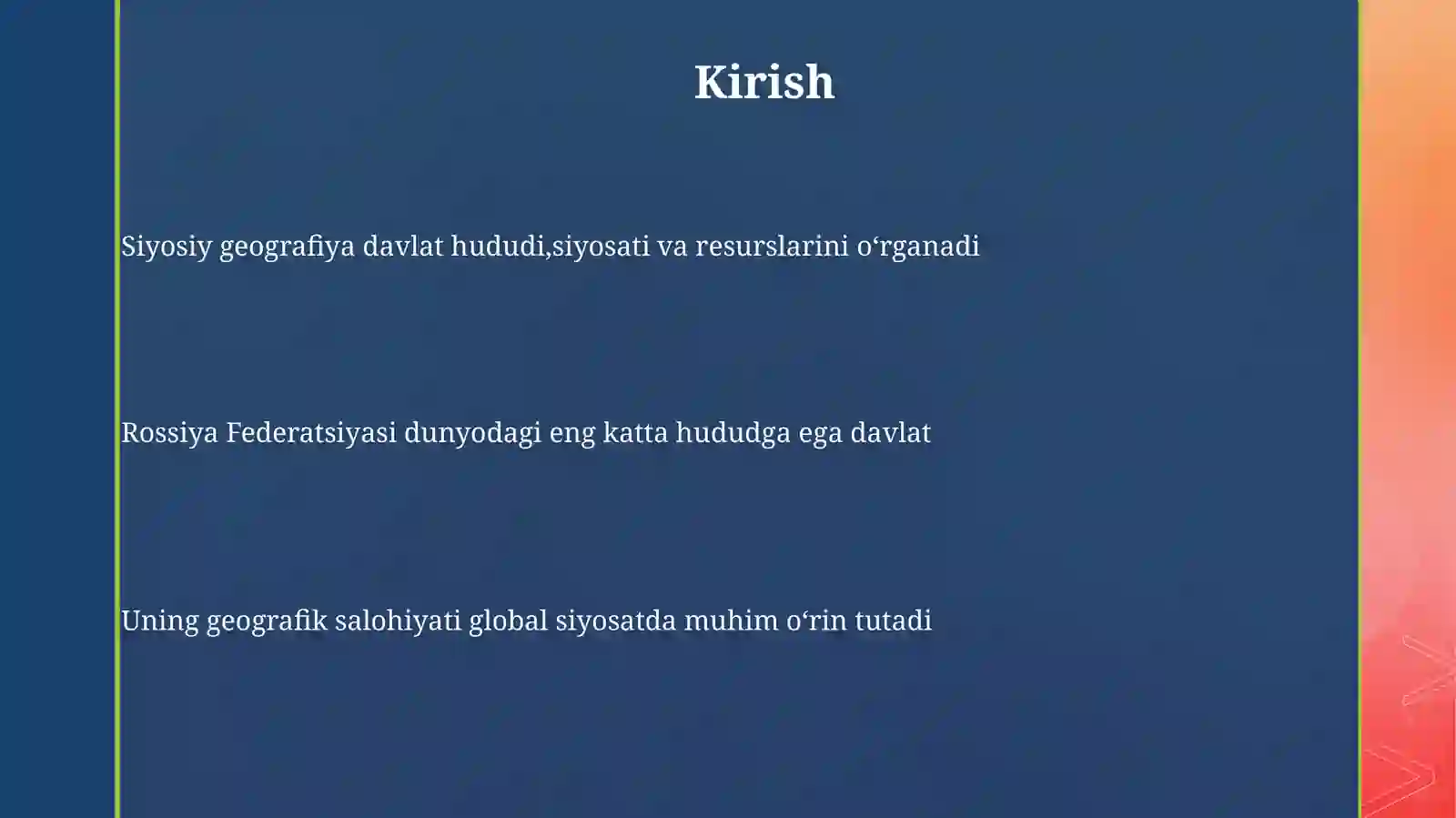 Kirish

Siyosiy geografiya davlat hududi,siyosati va resurslarini o‘rganadi

Rossiya Federatsiyasi dunyodagi eng katta hududga ega davlat

Uning geografik salohiyati global siyosatda muhim o‘rin tutadi